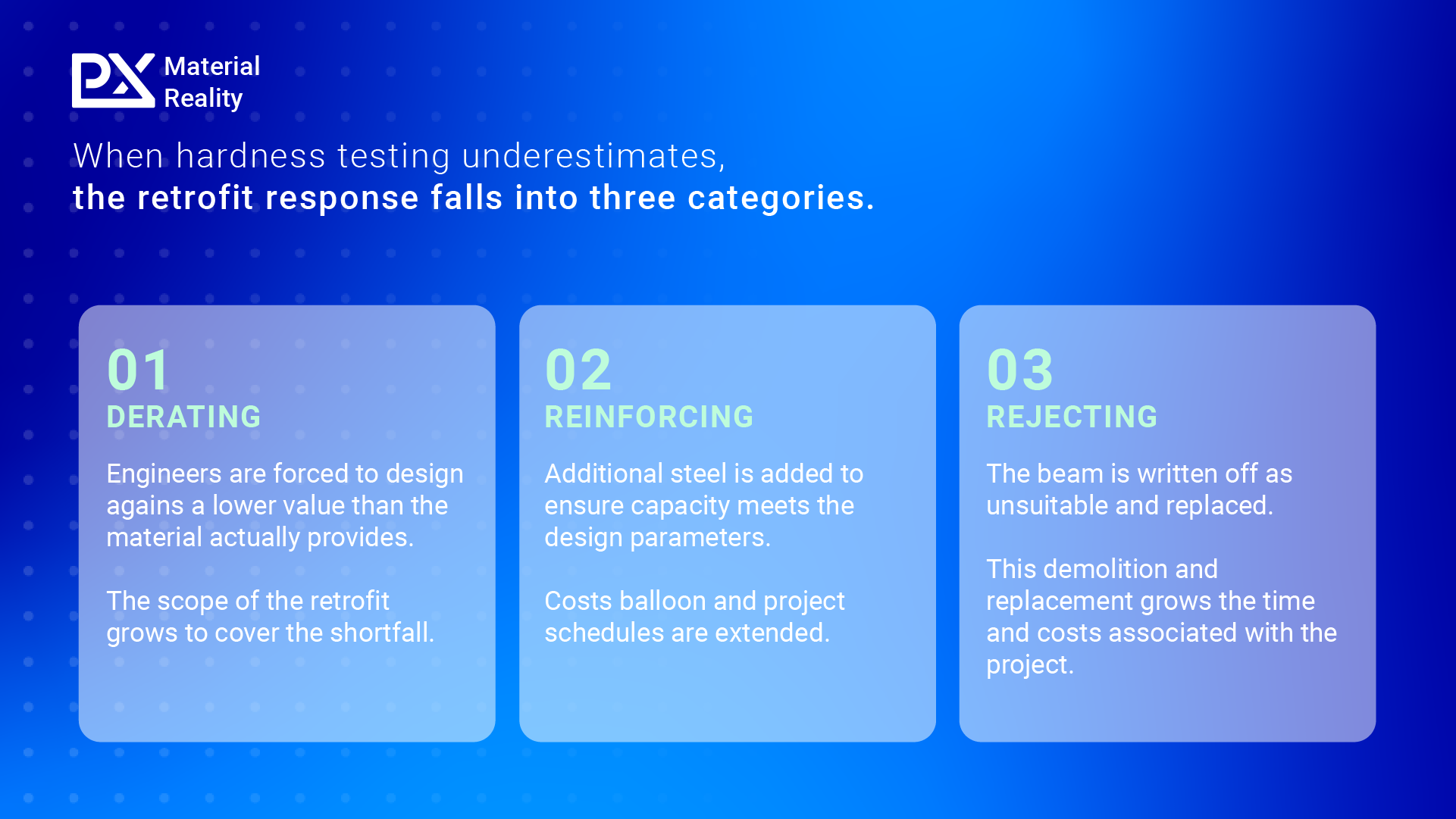 PX Material Reality

When hardness testing underestimates,
the retrofit response falls into three categories.

01
DERATING

Engineers are forced to design agains a lower value than the material actually provides.

The scope of the retrofit grows to cover the shortfall.

02
REINFORCING

Additional steel is added to ensure capacity meets the design parameters.

Costs balloon and project schedules are extended.

03
REJECTING

The beam is written off as unsuitable and replaced.

This demolition and replacement grows the time and costs associated with the project.